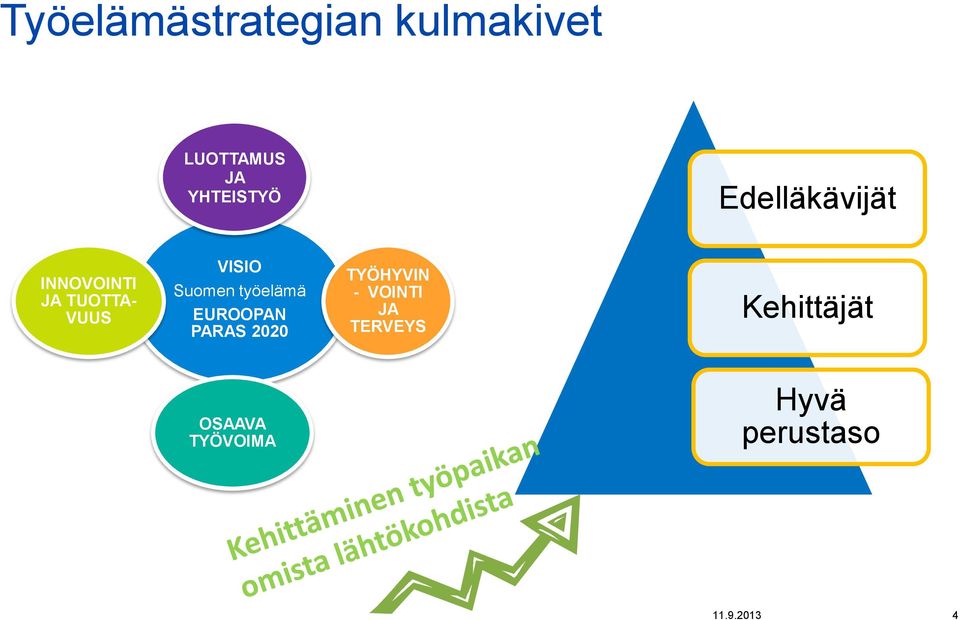 Työelämästrategian kulmakivet

LUOTTAMUS JA YHTEISTYÖ

INNOVOINTI JA TUOTTAVUUS

VISIO
Suomen työelämä
EUROOPAN PARAS 2020

TYÖHYVIN - VOINTI JA TERVEYS

OSAAVA TYÖVOIMA

Edelläkävijät

Kehittäjät

Hyvä perustaso

Kehittäminen työpaikan omista lähtökohdista

11.9.2013

4